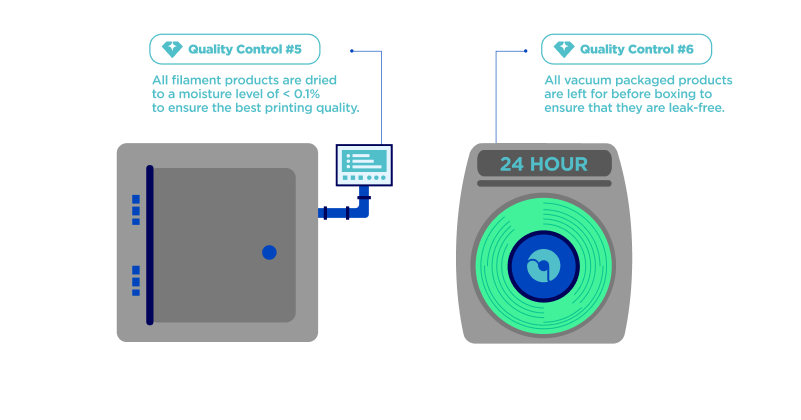 Quality Control #5

All filament products are dried to a moisture level of < 0.1% to ensure the best printing quality.

Quality Control #6

All vacuum packaged products are left for before boxing to ensure that they are leak-free.

24 HOUR